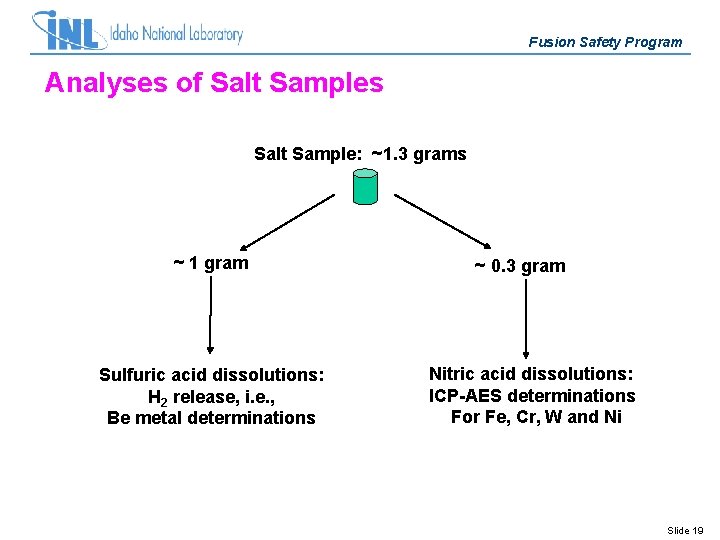 INL Idaho National Laboratory

Fusion Safety Program

Analyses of Salt Samples

Salt Sample: ~1.3 grams

~ 1 gram

~ 0.3 gram

Sulfuric acid dissolutions: $H_2$ release, i.e., Be metal determinations

Nitric acid dissolutions: ICP-AES determinations For Fe, Cr, W and Ni

Slide 19